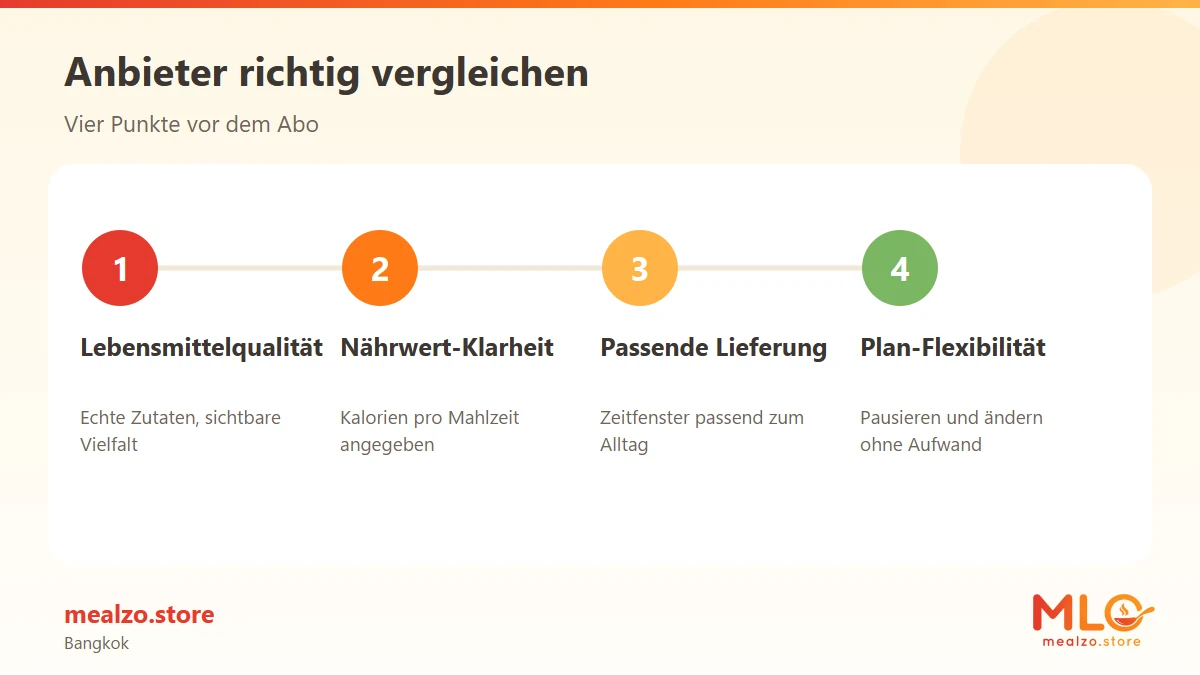 Anbieter richtig vergleichen

Vier Punkte vor dem Abo

1

Lebensmittelqualität

Echte Zutaten, sichtbare Vielfalt

2

Nährwert-Klarheit

Kalorien pro Mahlzeit angegeben

3

Passende Lieferung

Zeitfenster passend zum Alltag

4

Plan-Flexibilität

Pausieren und ändern ohne Aufwand

mealzo.store

Bangkok

MLO
mealzo.store